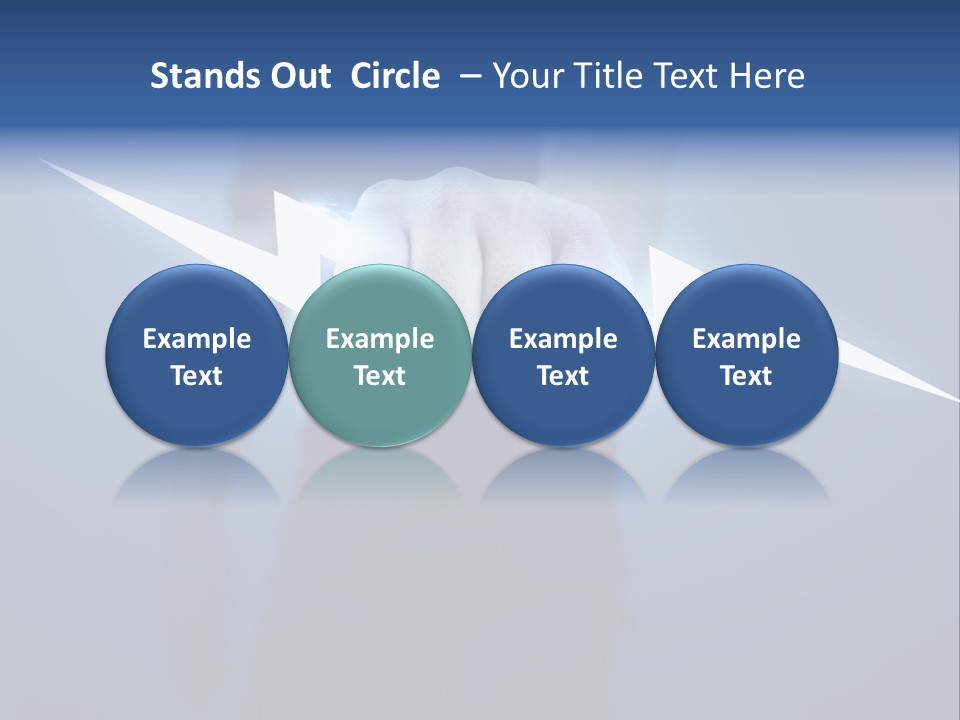 Stands Out Circle – Your Title Text Here

Example Text

Example Text

Example Text

Example Text